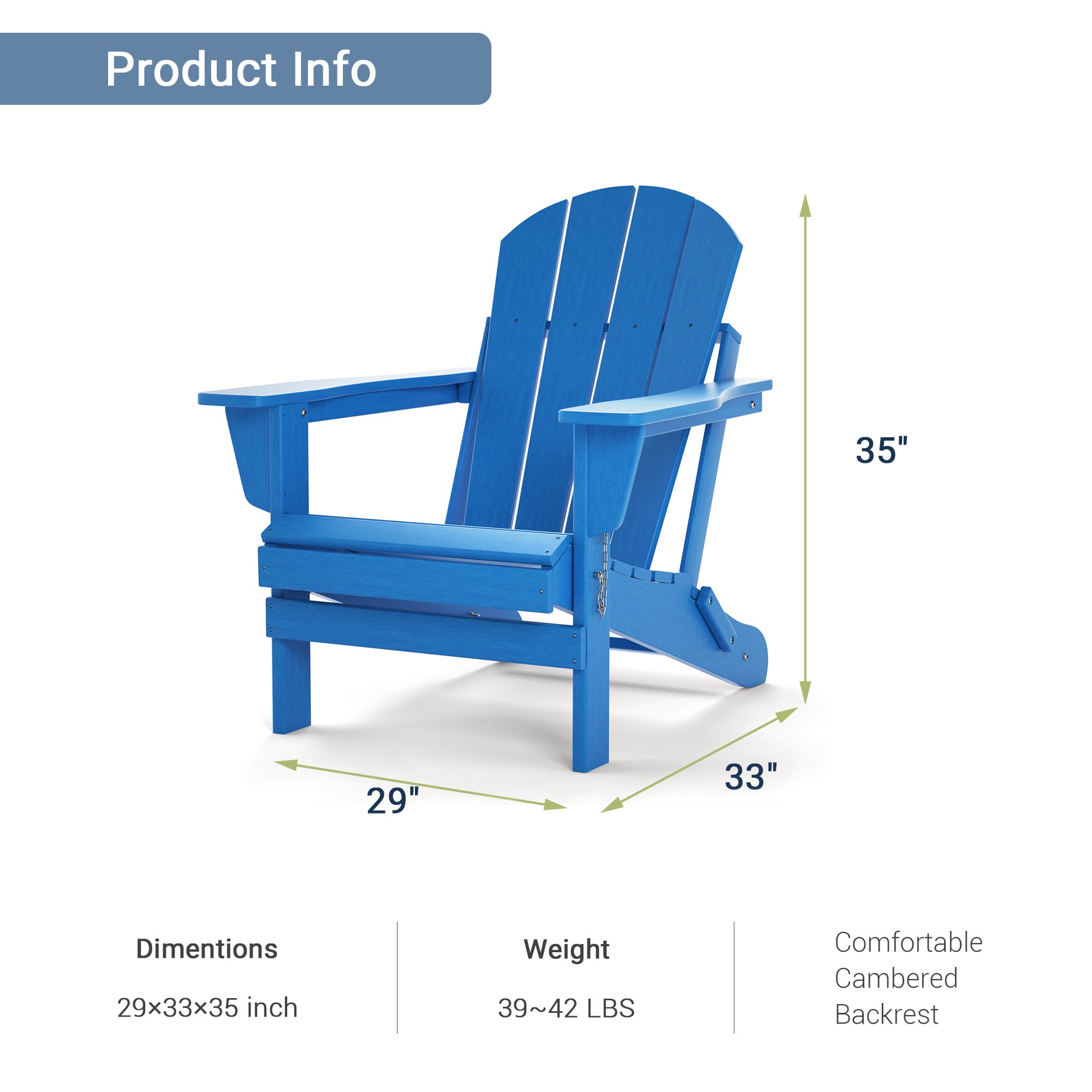 Product Info

35"

33"

29"

Dimentions

29×33×35 inch

Weight

39~42 LBS

Comfortable Cambered Backrest